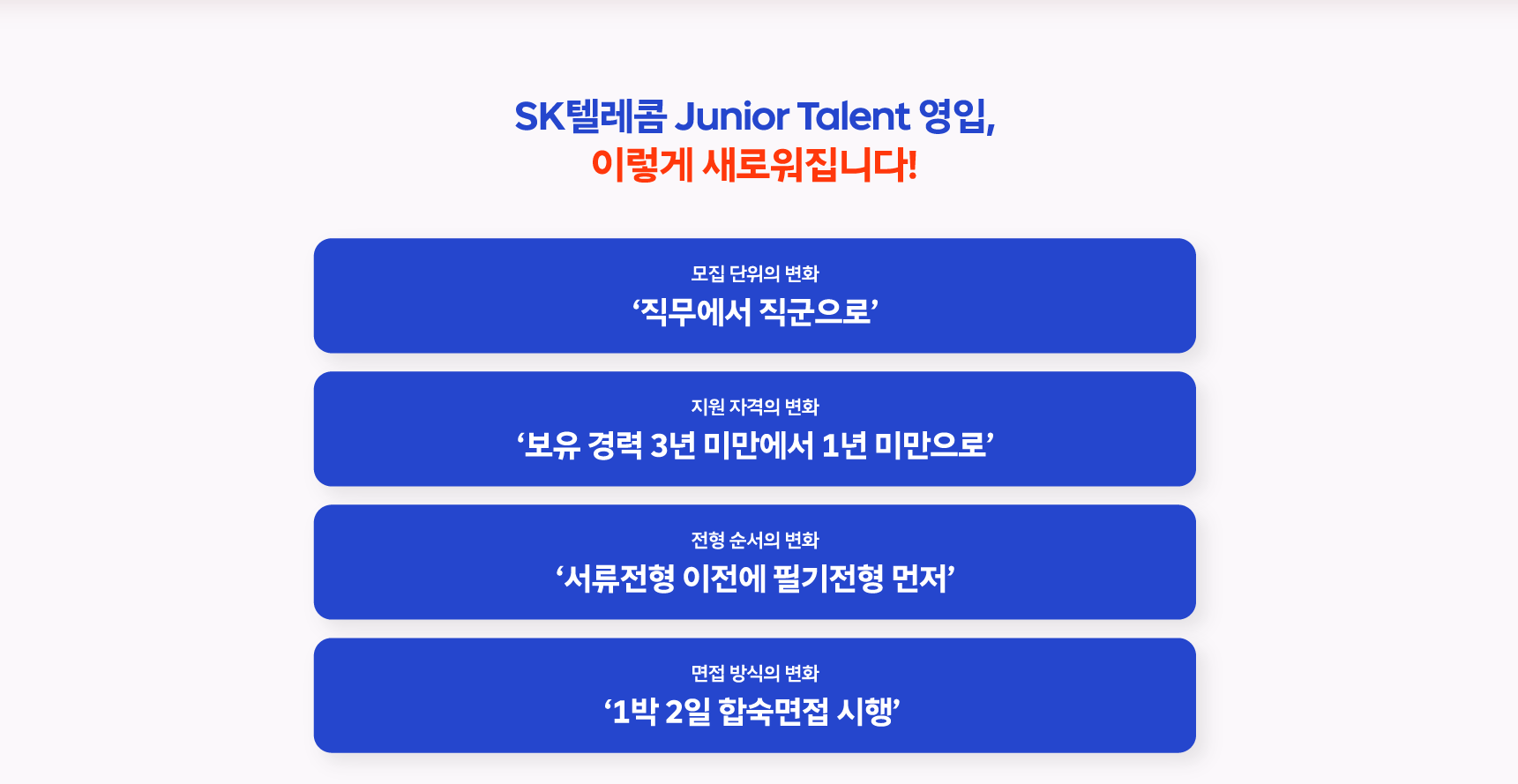 SK텔레콤 Junior Talent 영입,
이렇게 새로워집니다!

모집 단위의 변화
‘직무에서 직군으로’

지원 자격의 변화
‘보유 경력 3년 미만에서 1년 미만으로’

전형 순서의 변화
‘서류전형 이전에 필기전형 먼저’

면접 방식의 변화
‘1박 2일 합숙면접 시행’